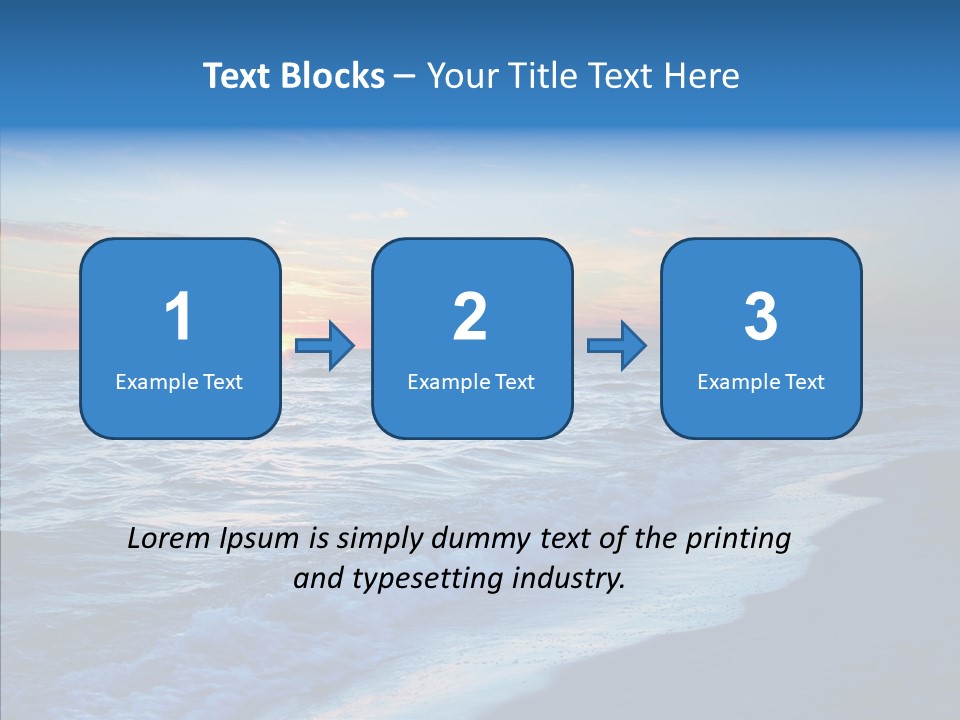 Text Blocks – Your Title Text Here

1
Example Text

2
Example Text

3
Example Text

Lorem Ipsum is simply dummy text of the printing and typesetting industry.